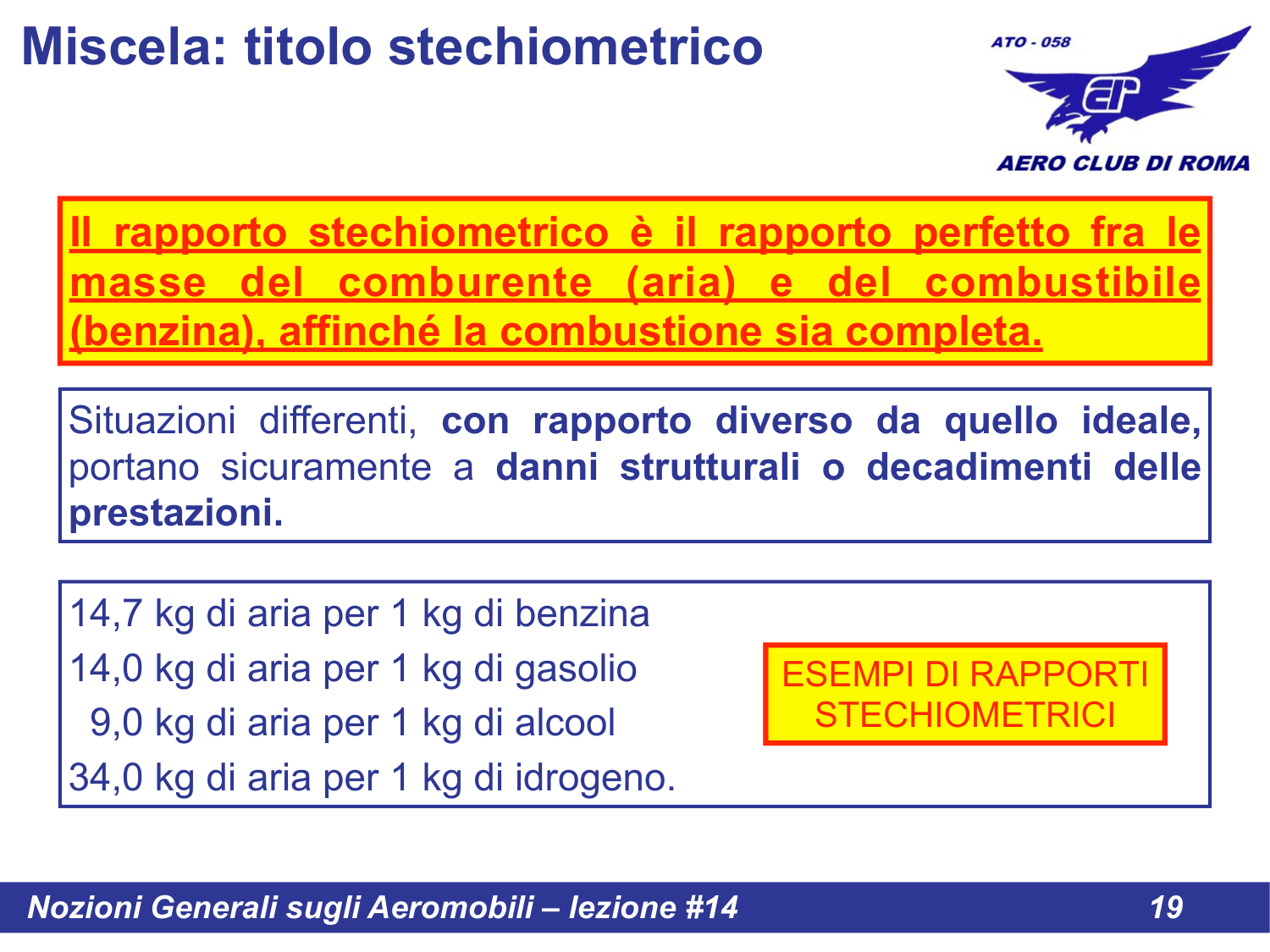 Miscela: titolo stechiometrico

ATO - 058

AERO CLUB DI ROMA

Il rapporto stechiometrico è il rapporto perfetto fra le masse del comburente (aria) e del combustibile (benzina), affinché la combustione sia completa.

Situazioni differenti, con rapporto diverso da quello ideale, portano sicuramente a danni strutturali o decadimenti delle prestazioni.

14,7 kg di aria per 1 kg di benzina
14,0 kg di aria per 1 kg di gasolio
9,0 kg di aria per 1 kg di alcool
34,0 kg di aria per 1 kg di idrogeno.

ESEMPI DI RAPPORTI STECHIOMETRICI

Nozioni Generali sugli Aeromobili – lezione #14
19